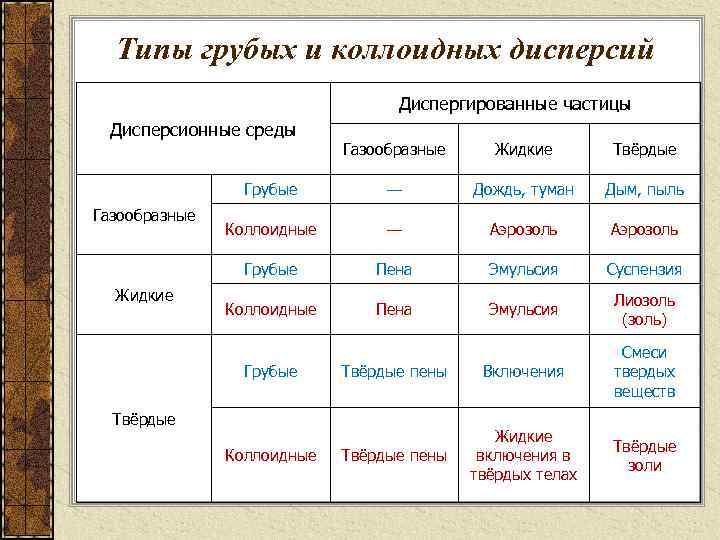 Типы грубых и коллоидных дисперсий

| Дисперсионные среды | | Диспергированные частицы | | |
|---|---|---|---|---|
| | | Газообразные | Жидкие | Твёрдые |
| Газообразные | Грубые | — | Дождь, туман | Дым, пыль |
| | Коллоидные | — | Аэрозоль | Аэрозоль |
| Жидкие | Грубые | Пена | Эмульсия | Суспензия |
| | Коллоидные | Пена | Эмульсия | Лиозоль (золь) |
| Твёрдые | Грубые | Твёрдые пены | Включения | Смеси твердых веществ |
| | Коллоидные | Твёрдые пены | Жидкие включения в твёрдых телах | Твёрдые золи |